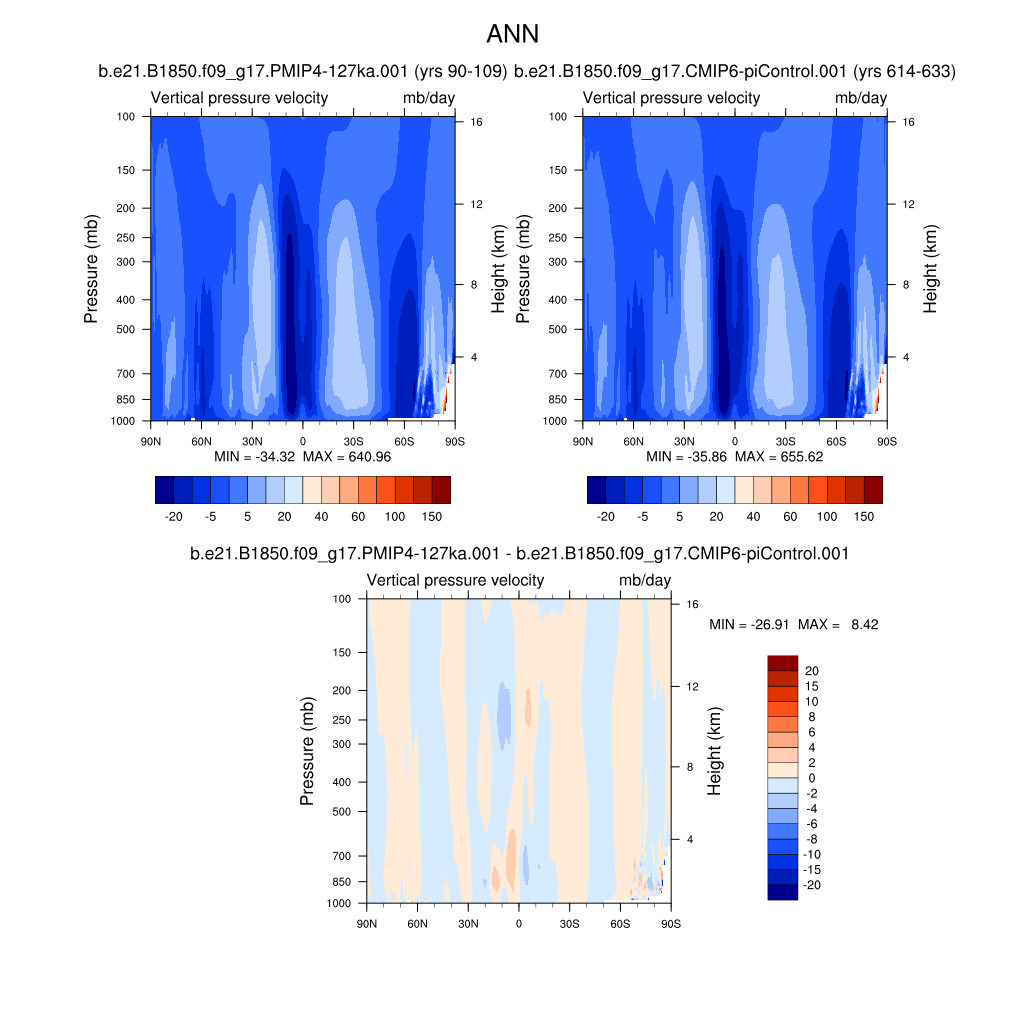 ANN

b.e21.B1850.f09_g17.PMIP4-127ka.001 (yrs 90-109)

Vertical pressure velocity mb/day

Pressure (mb)

100
150
200
250
300
400
500
700
850
1000

Height (km)

16
12
8
4

90N 60N 30N 0 30S 60S 90S

MIN = -34.32 MAX = 640.96

-20 -5 5 20 40 60 100 150

b.e21.B1850.f09_g17.CMIP6-piControl.001 (yrs 614-633)

Vertical pressure velocity mb/day

Pressure (mb)

100
150
200
250
300
400
500
700
850
1000

Height (km)

16
12
8
4

90N 60N 30N 0 30S 60S 90S

MIN = -35.86 MAX = 655.62

-20 -5 5 20 40 60 100 150

b.e21.B1850.f09_g17.PMIP4-127ka.001 - b.e21.B1850.f09_g17.CMIP6-piControl.001

Vertical pressure velocity mb/day

Pressure (mb)

100
150
200
250
300
400
500
700
850
1000

Height (km)

16
12
8
4

90N 60N 30N 0 30S 60S 90S

MIN = -26.91 MAX = 8.42

20
15
10
8
6
4
2
0
-2
-4
-6
-8
-10
-15
-20